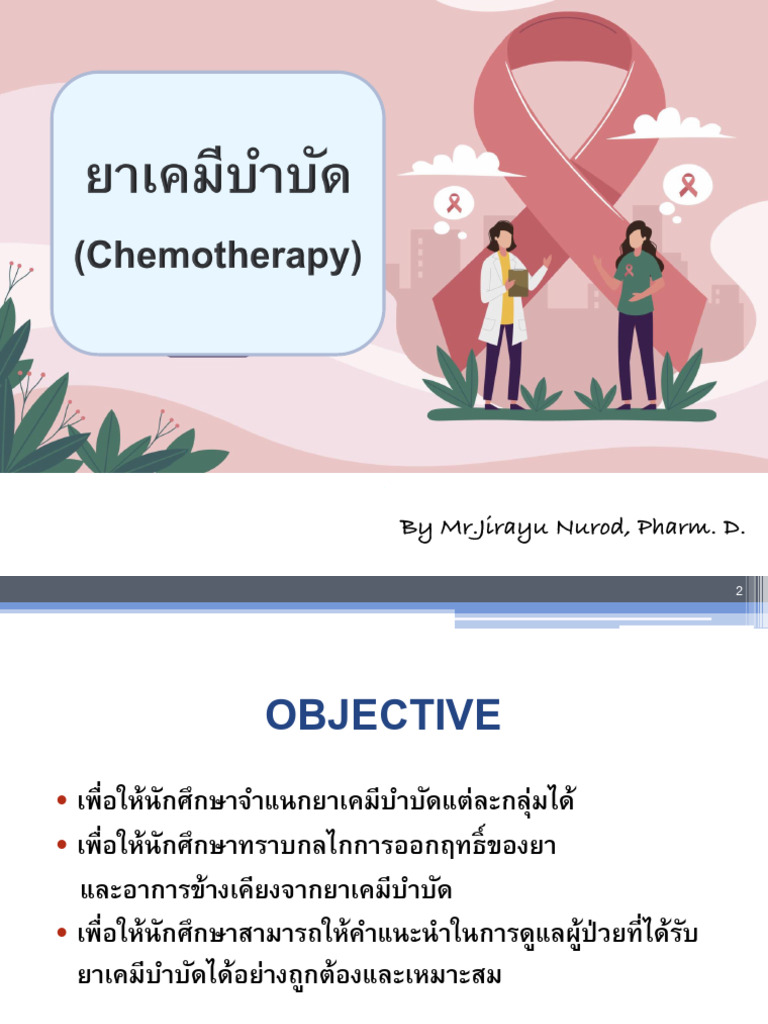 ยาเคมีบำบัด
(Chemotherapy)

By Mr.Jirayu Nurod, Pharm. D.

2

OBJECTIVE

• เพื่อให้นักศึกษาจำแนกยาเคมีบำบัดแต่ละกลุ่มได้
• เพื่อให้นักศึกษาทราบกลไกการออกฤทธิ์ของยา และอาการข้างเคียงจากยาเคมีบำบัด
• เพื่อให้นักศึกษาสามารถให้คำแนะนำในการดูแลผู้ป่วยที่ได้รับยาเคมีบำบัดได้อย่างถูกต้องและเหมาะสม